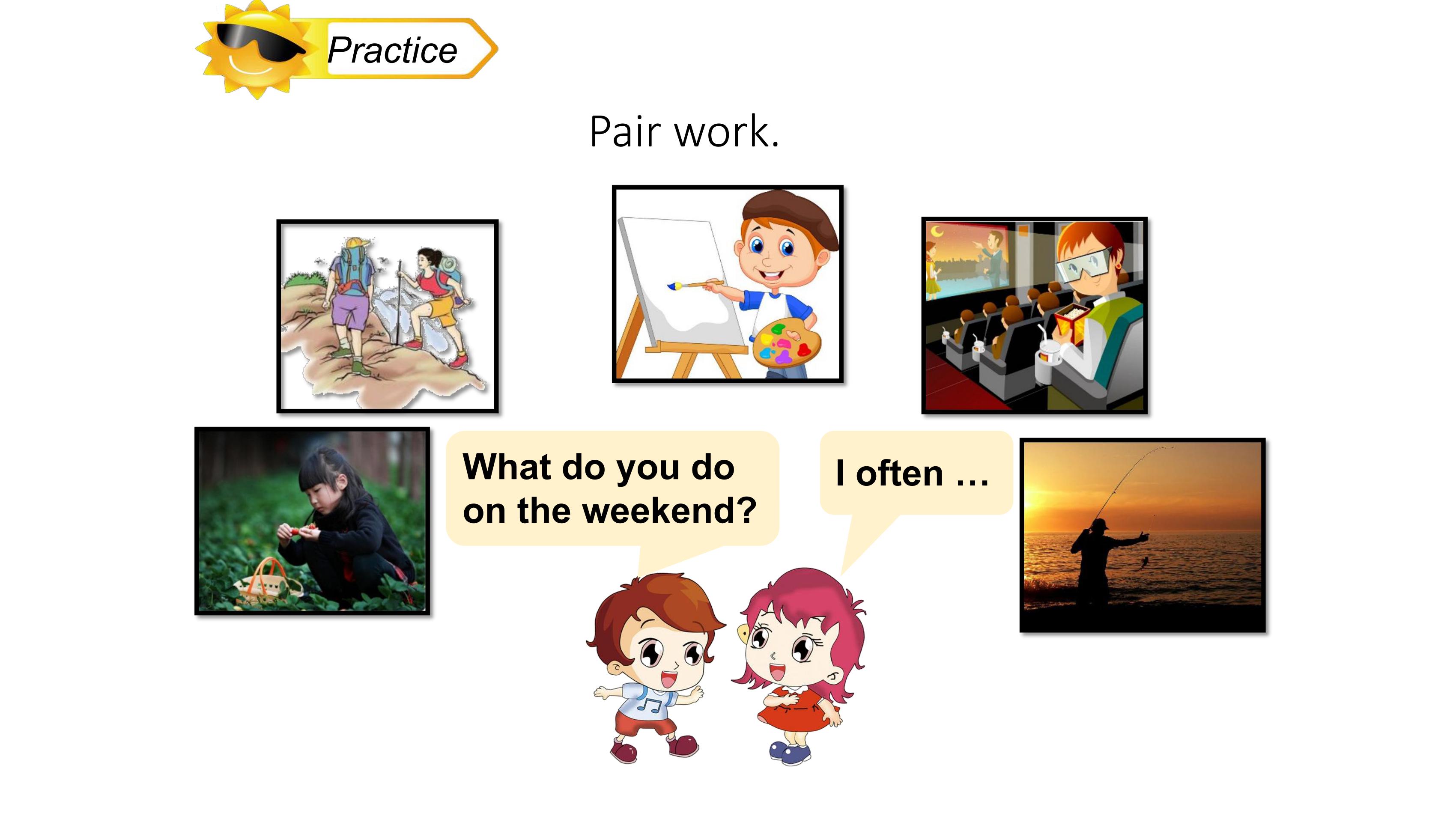 Practice

Pair work.

What do you do on the weekend?

I often …